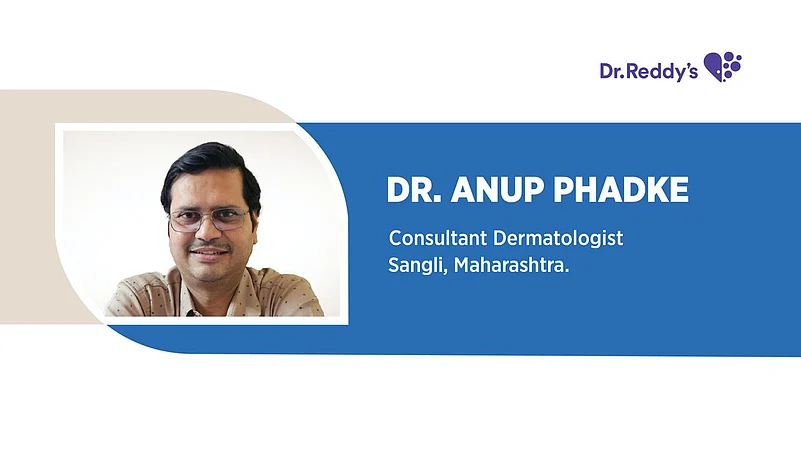 Dr.Reddy's

DR. ANUP PHADKE

Consultant Dermatologist
Sangli, Maharashtra.